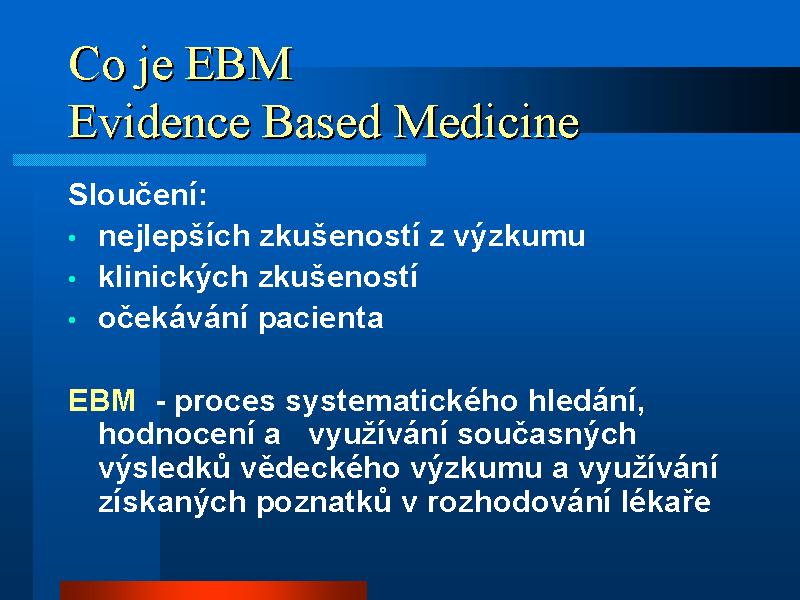 Co je EBM
Evidence Based Medicine

Sloučení:
• nejlepších zkušeností z výzkumu
• klinických zkušeností
• očekávání pacienta

EBM - proces systematického hledání, hodnocení a využívání současných výsledků vědeckého výzkumu a využívání získaných poznatků v rozhodování lékaře